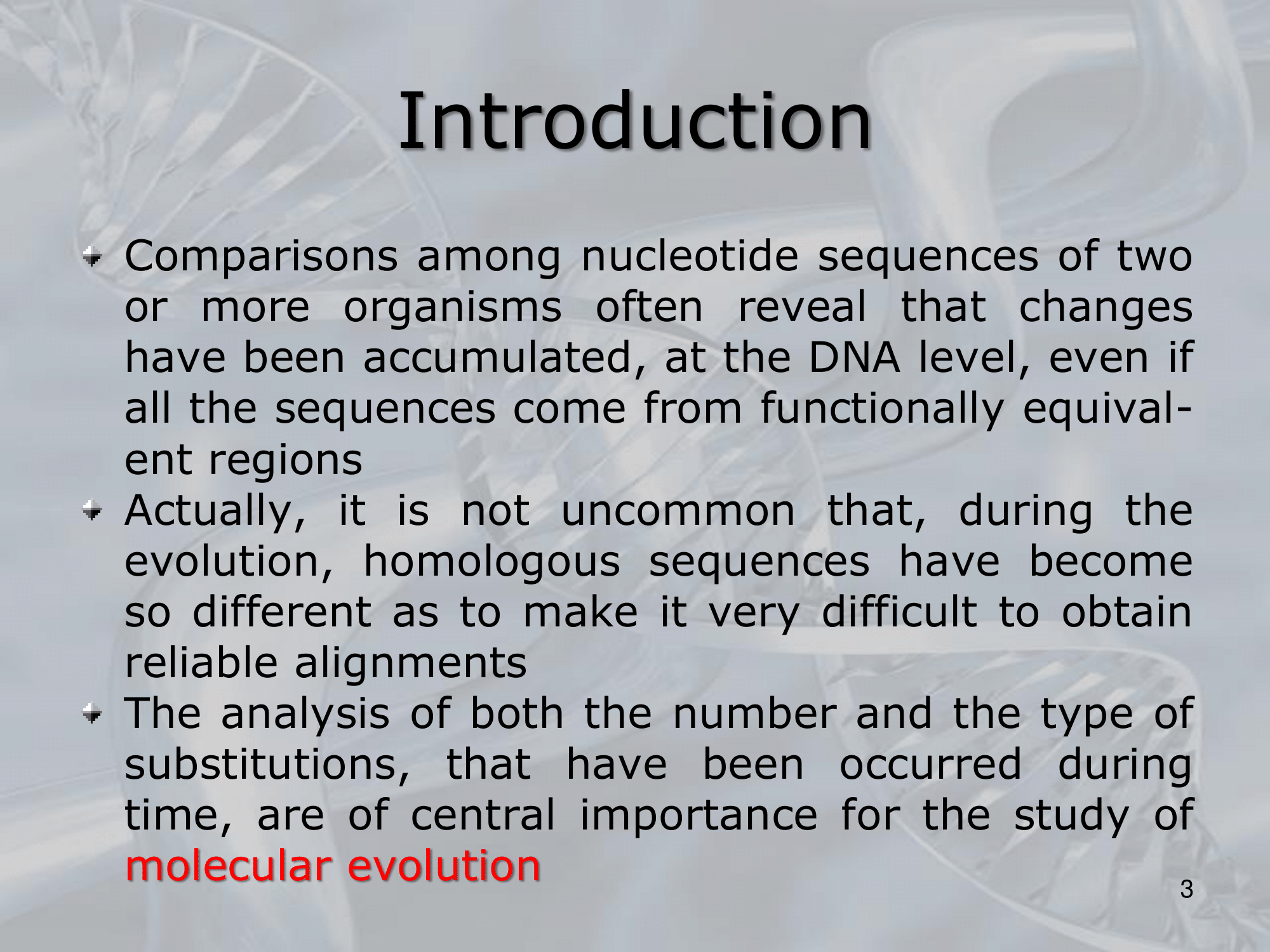 Introduction

Comparisons among nucleotide sequences of two or more organisms often reveal that changes have been accumulated, at the DNA level, even if all the sequences come from functionally equivalent regions

Actually, it is not uncommon that, during the evolution, homologous sequences have become so different as to make it very difficult to obtain reliable alignments

The analysis of both the number and the type of substitutions, that have been occurred during time, are of central importance for the study of molecular evolution

3